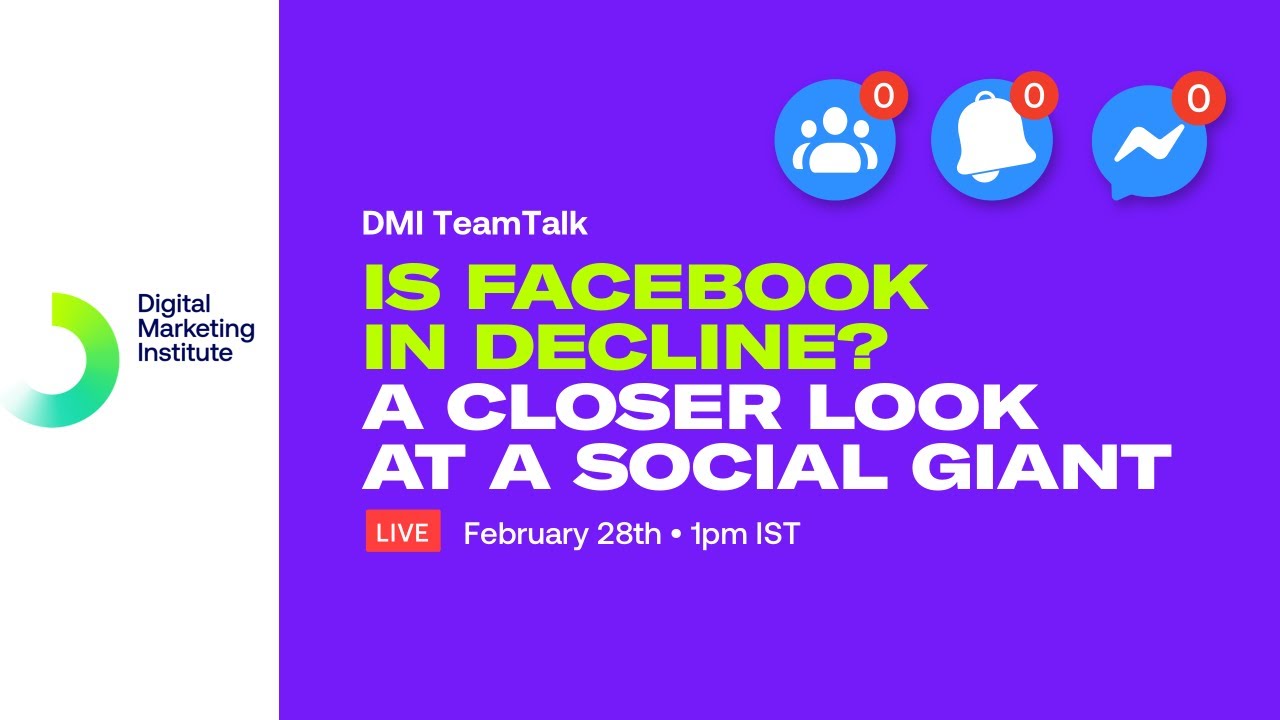 Digital Marketing Institute

0

0

0

DMI TeamTalk

IS FACEBOOK IN DECLINE? A CLOSER LOOK AT A SOCIAL GIANT

LIVE February 28th • 1pm IST